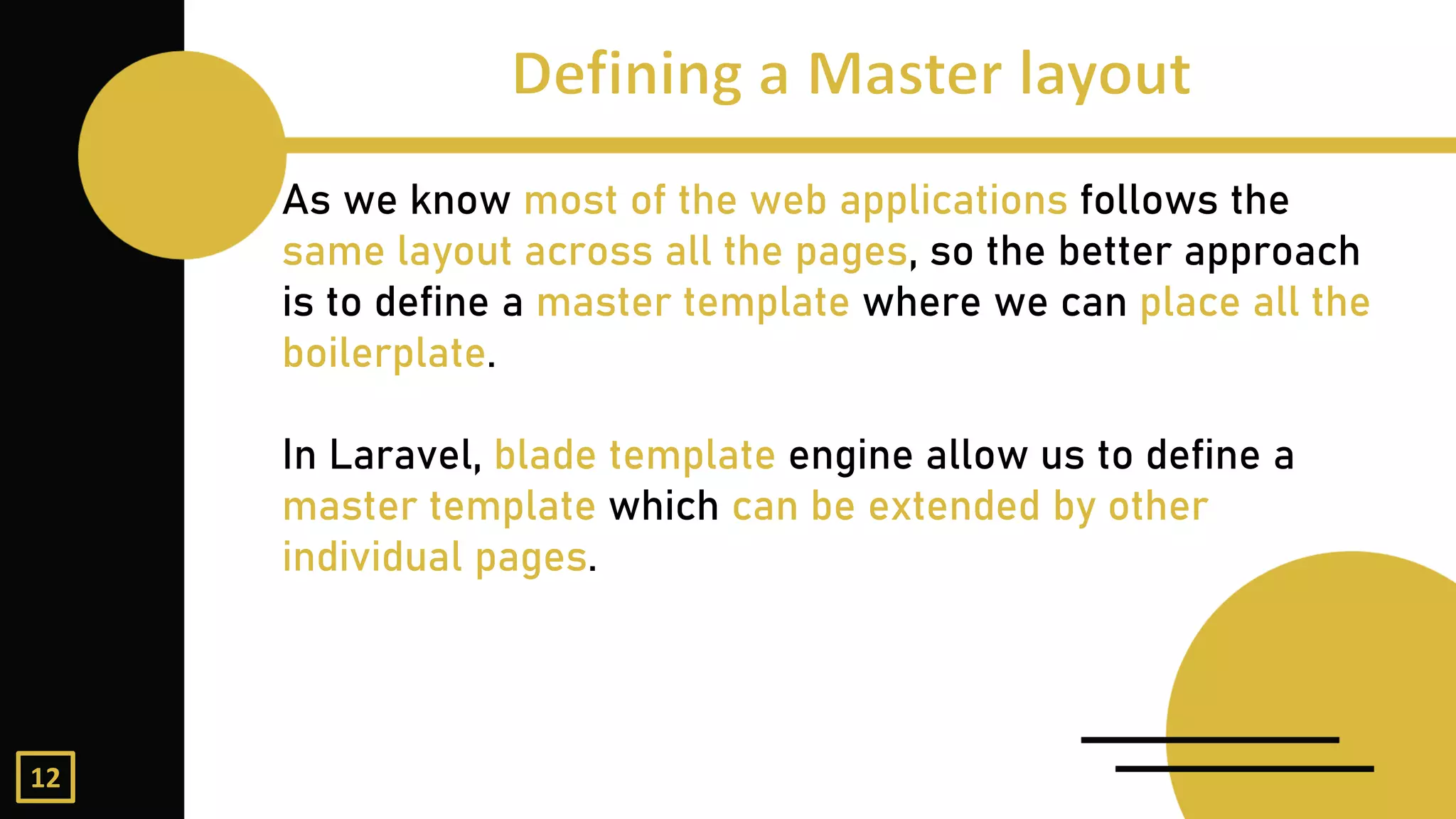 Defining a Master layout

As we know most of the web applications follows the same layout across all the pages, so the better approach is to define a master template where we can place all the boilerplate.

In Laravel, blade template engine allow us to define a master template which can be extended by other individual pages.

12